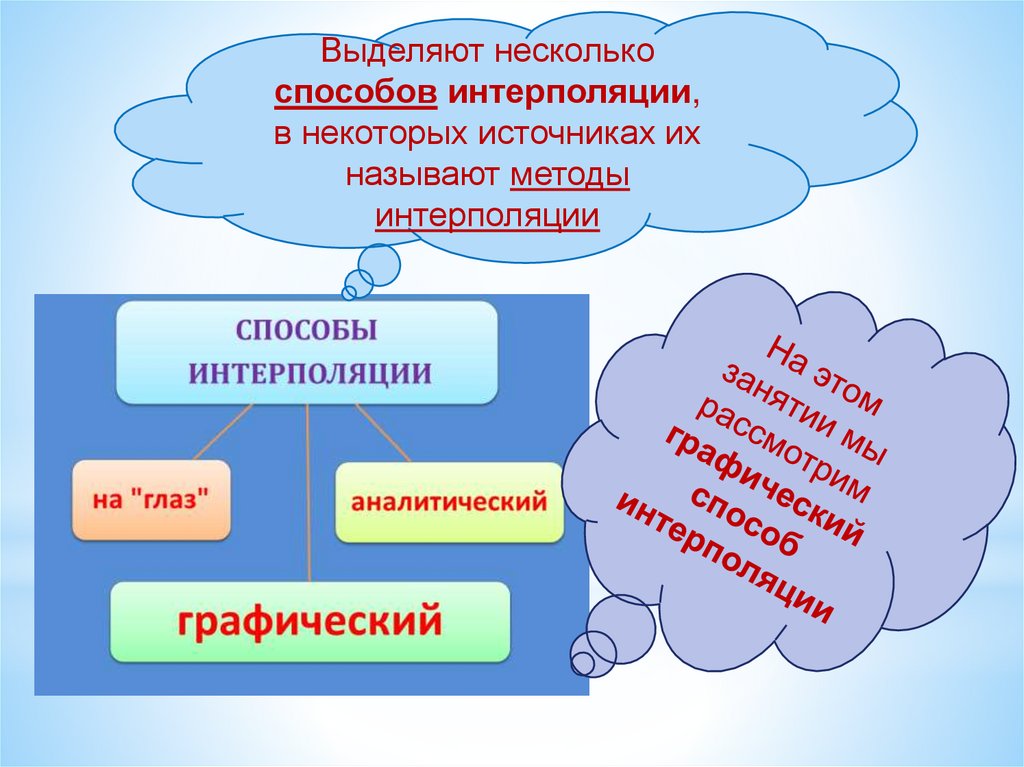 Выделяют несколько способов интерполяции, в некоторых источниках их называют методы интерполяции

СПОСОБЫ ИНТЕРПОЛЯЦИИ

на "глаз"

аналитический

графический

На этом занятии мы рассмотрим графический способ интерполяции